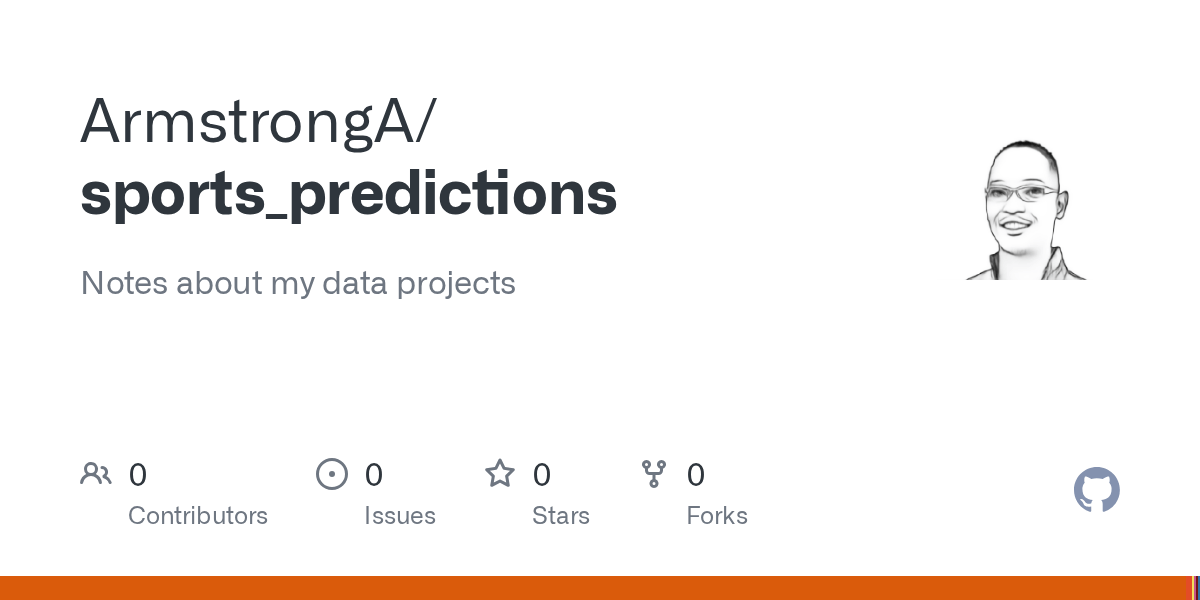 ArmstrongA/
sports_predictions

Notes about my data projects

0
Contributors

0
Issues

0
Stars

0
Forks